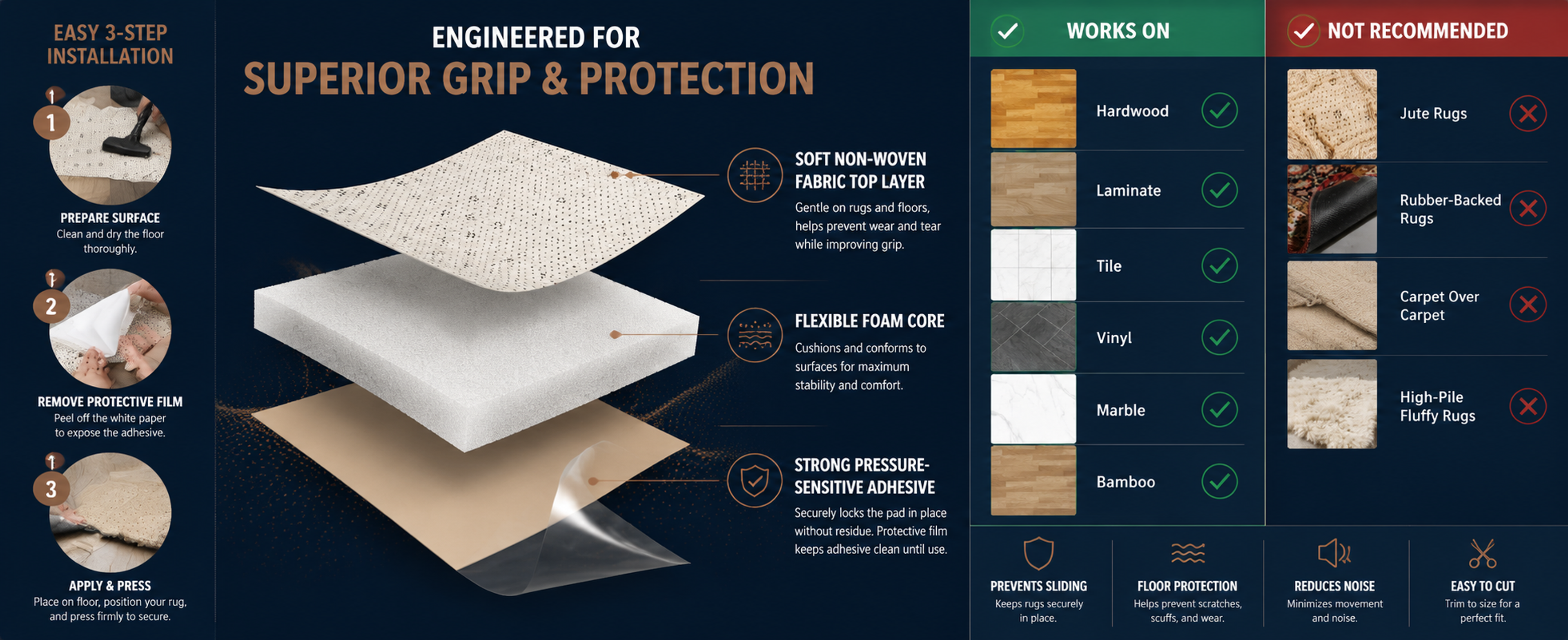 EASY 3-STEP INSTALLATION

1

PREPARE SURFACE
Clean and dry the floor thoroughly.

2

REMOVE PROTECTIVE FILM
Peel off the white paper to expose the adhesive.

3

APPLY & PRESS
Place on floor, position your rug, and press firmly to secure.

ENGINEERED FOR
SUPERIOR GRIP & PROTECTION

SOFT NON-WOVEN FABRIC TOP LAYER
Gentle on rugs and floors, helps prevent wear and tear while improving grip.

FLEXIBLE FOAM CORE
Cushions and conforms to surfaces for maximum stability and comfort.

STRONG PRESSURE-SENSITIVE ADHESIVE
Securely locks the pad in place without residue. Protective film keeps adhesive clean until use.

WORKS ON

Hardwood
Laminate
Tile
Vinyl
Marble
Bamboo

NOT RECOMMENDED

Jute Rugs
Rubber-Backed Rugs
Carpet Over Carpet
High-Pile Fluffy Rugs

PREVENTS SLIDING
Keeps rugs securely in place.

FLOOR PROTECTION
Helps prevent scratches, scuffs, and wear.

REDUCES NOISE
Minimizes movement and noise.

EASY TO CUT
Trim to size for a perfect fit.